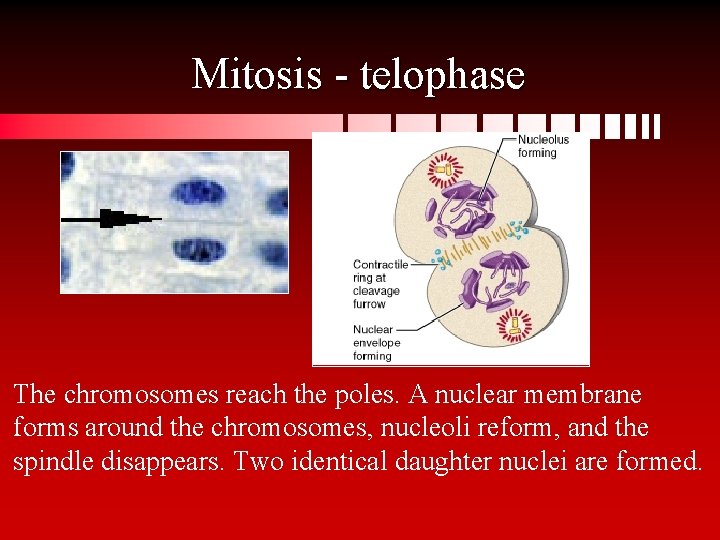 Mitosis - telophase

Nucleolus forming

Contractile ring at cleavage furrow

Nuclear envelope forming

The chromosomes reach the poles. A nuclear membrane forms around the chromosomes, nucleoli reform, and the spindle disappears. Two identical daughter nuclei are formed.